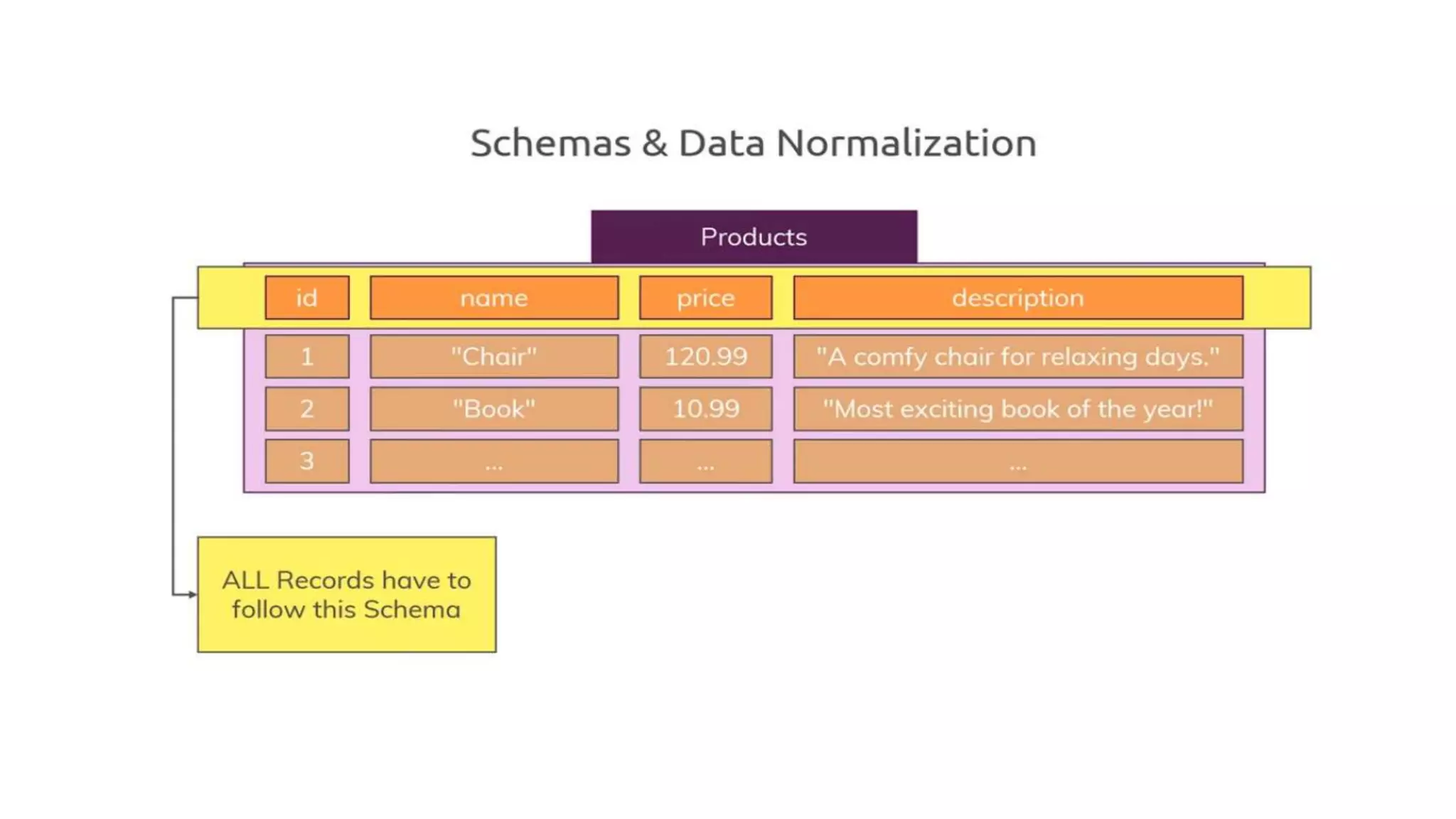 Schemas & Data Normalization

Products

| id | name | price | description |
|---|---|---|---|
| 1 | "Chair" | 120.99 | "A comfy chair for relaxing days." |
| 2 | "Book" | 10.99 | "Most exciting book of the year!" |
| 3 | ... | ... | ... |

ALL Records have to follow this Schema